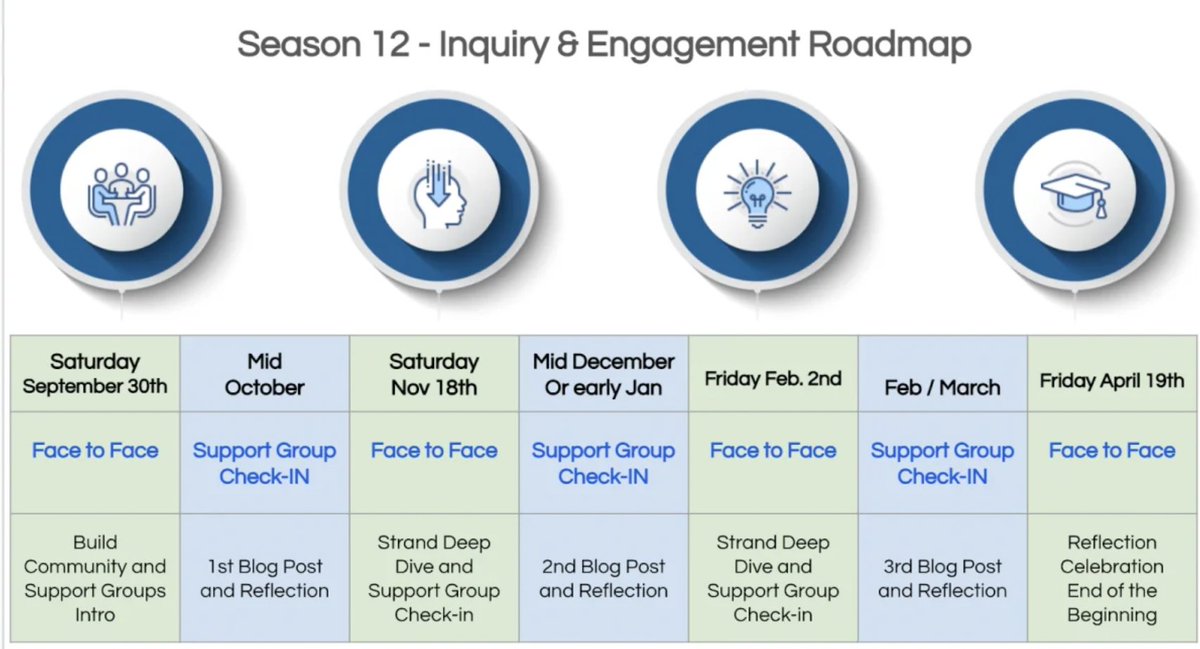 Season 12 - Inquiry & Engagement Roadmap

| Saturday September 30th | Mid October | Saturday Nov 18th | Mid December Or early Jan | Friday Feb. 2nd | Feb / March | Friday April 19th |
|---|---|---|---|---|---|---|
| Face to Face | Support Group Check-IN | Face to Face | Support Group Check-IN | Face to Face | Support Group Check-IN | Face to Face |
| Build Community and Support Groups Intro | 1st Blog Post and Reflection | Strand Deep Dive and Support Group Check-in | 2nd Blog Post and Reflection | Strand Deep Dive and Support Group Check-in | 3rd Blog Post and Reflection | Reflection Celebration End of the Beginning |